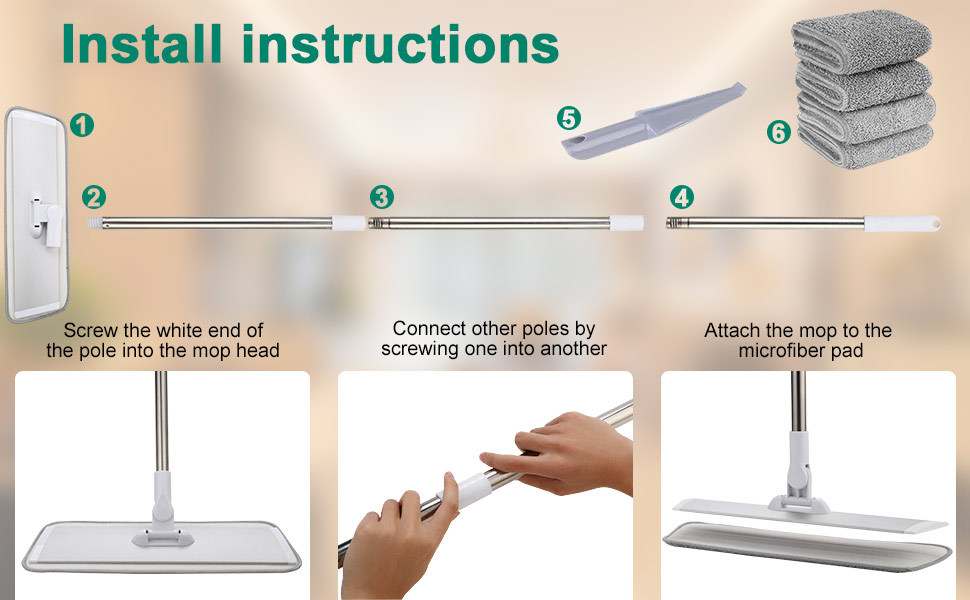 Install instructions

1

2

3

4

5

6

Screw the white end of the pole into the mop head

Connect other poles by screwing one into another

Attach the mop to the microfiber pad